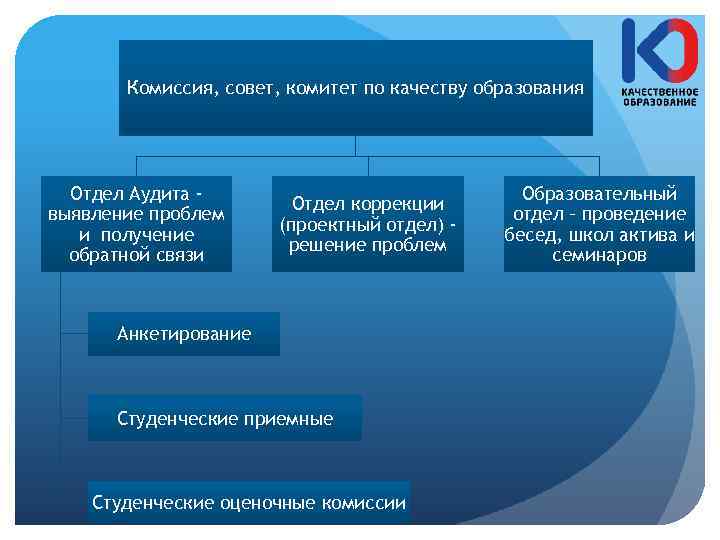 КО
КАЧЕСТВЕННОЕ ОБРАЗОВАНИЕ

Комиссия, совет, комитет по качеству образования

Отдел Аудита - выявление проблем и получение обратной связи

Отдел коррекции (проектный отдел) - решение проблем

Образовательный отдел - проведение бесед, школ актива и семинаров

Анкетирование

Студенческие приемные

Студенческие оценочные комиссии